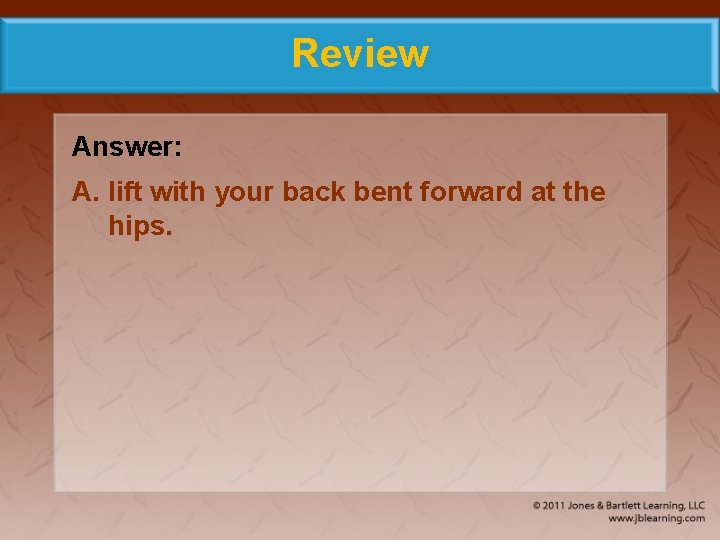 Review

Answer:

A. lift with your back bent forward at the hips.

© 2011 Jones & Bartlett Learning, LLC
www.jblearning.com